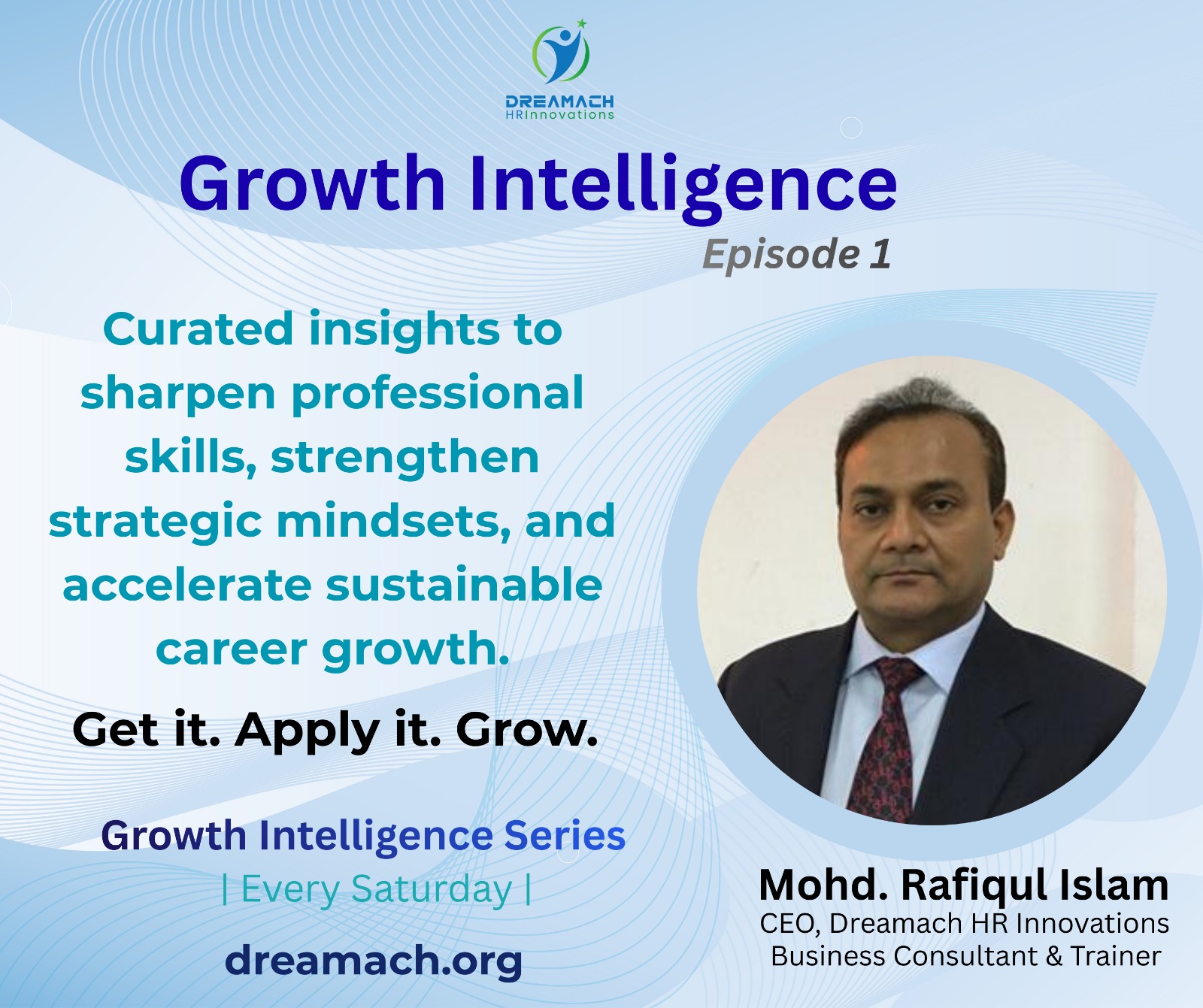 DREAMACH
HRInnovations

Growth Intelligence
Episode 1

Curated insights to sharpen professional skills, strengthen strategic mindsets, and accelerate sustainable career growth.

Get it. Apply it. Grow.

Growth Intelligence Series
| Every Saturday |

dreamach.org

Mohd. Rafiqul Islam
CEO, Dreamach HR Innovations
Business Consultant & Trainer